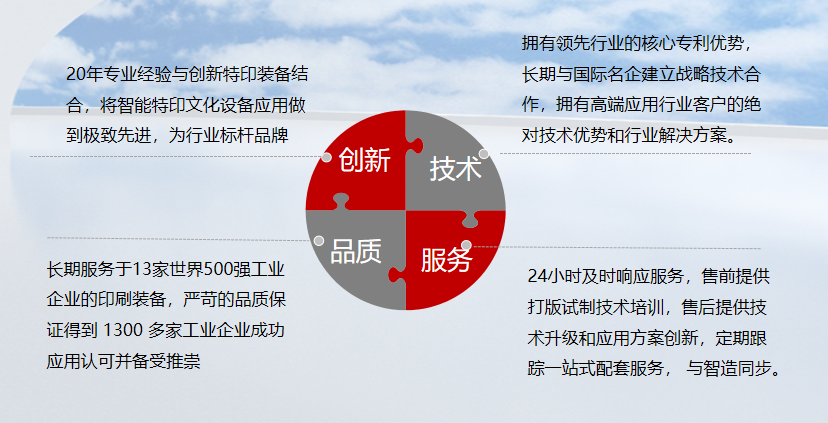 20年专业经验与创新特印装备结合，将智能特印文化设备应用做到极致先进，为行业标杆品牌

拥有领先行业的核心专利优势，长期与国际名企建立战略技术合作，拥有高端应用行业客户的绝对技术优势和行业解决方案。

创新

技术

品质

服务

长期服务于13家世界500强工业企业的印刷装备，严苛的品质保证得到 1300 多家工业企业成功应用认可并备受推崇

24小时及时响应服务，售前提供打版试制技术培训，售后提供技术升级和应用方案创新，定期跟踪一站式配套服务， 与智造同步。